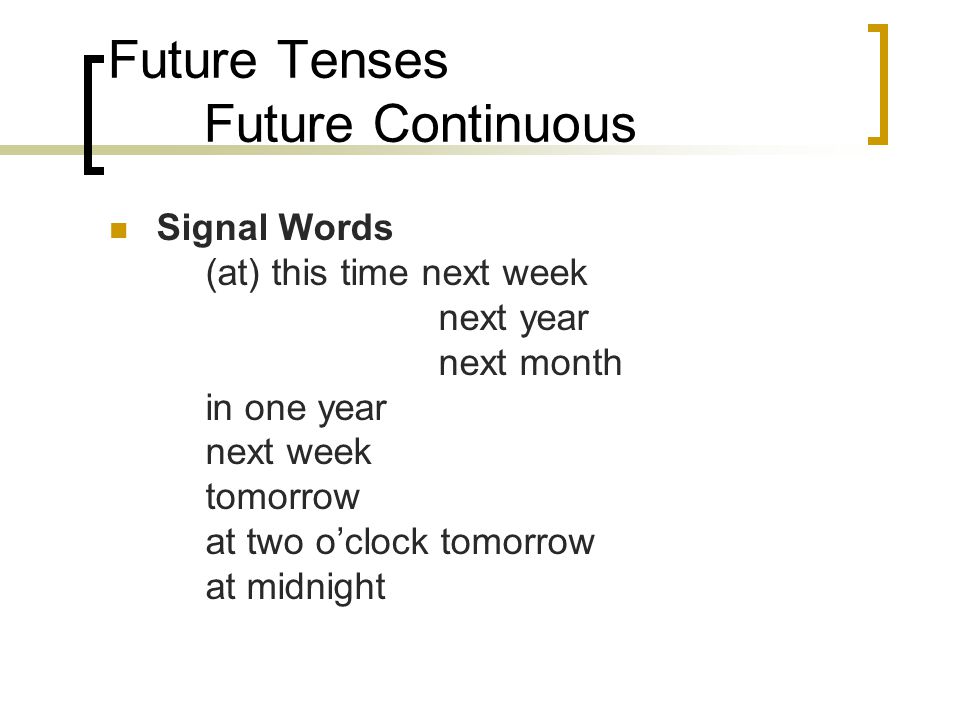 Future Tenses
Future Continuous

Signal Words
(at) this time next week
next year
next month
in one year
next week
tomorrow
at two o’clock tomorrow
at midnight